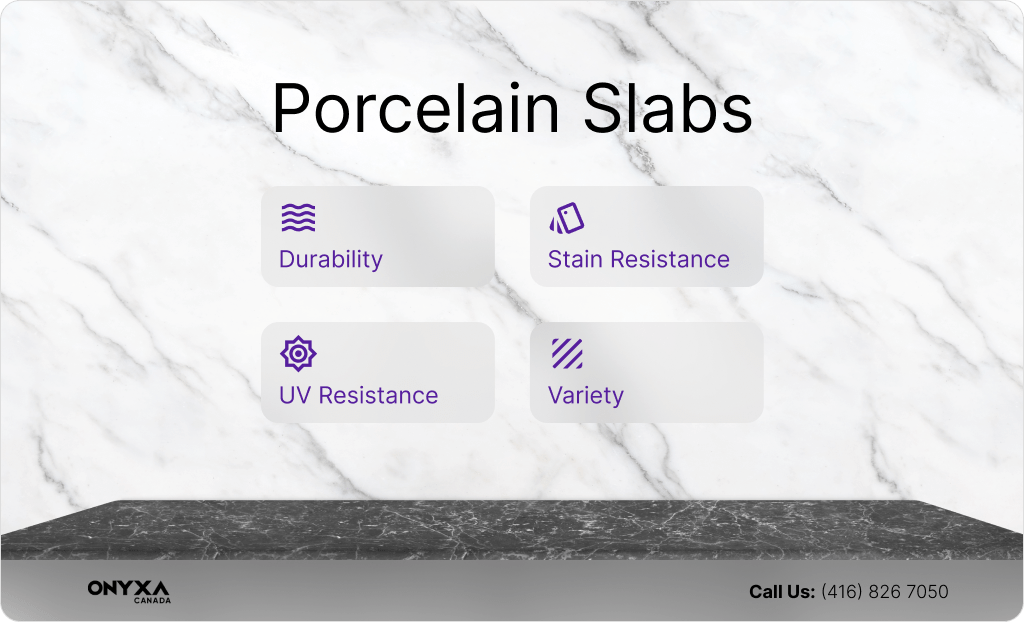 Porcelain Slabs

Durability

Stain Resistance

UV Resistance

Variety

ONYXA
CANADA

Call Us: (416) 826 7050